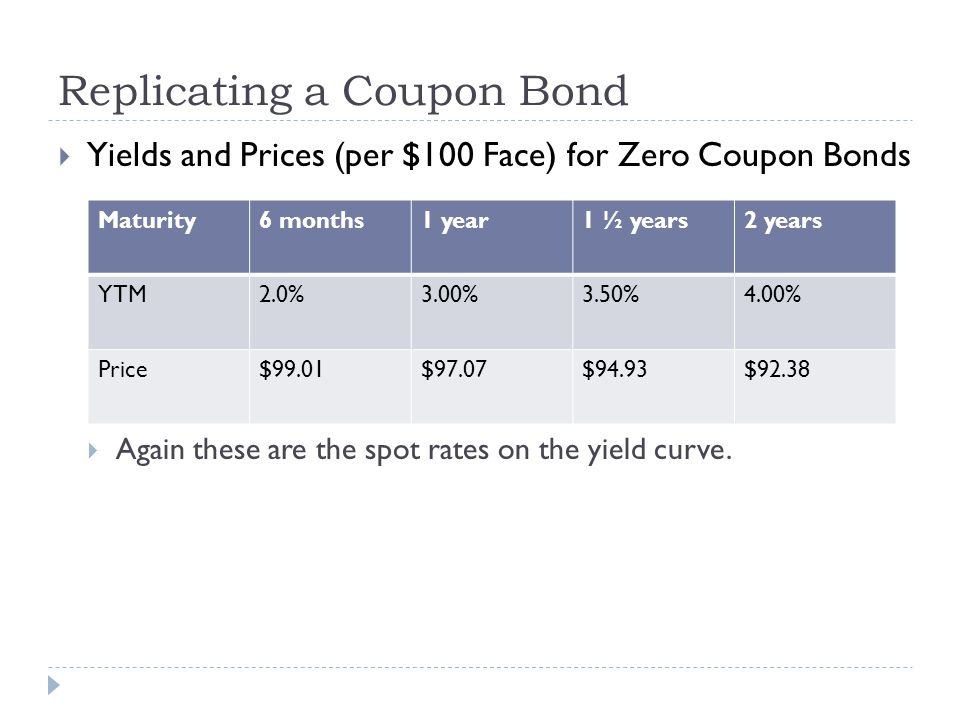 Replicating a Coupon Bond

Yields and Prices (per \$100 Face) for Zero Coupon Bonds

| Maturity | 6 months | 1 year | 1 ½ years | 2 years |
|---|---|---|---|---|
| YTM | 2.0% | 3.00% | 3.50% | 4.00% |
| Price | \$99.01 | \$97.07 | \$94.93 | \$92.38 |

Again these are the spot rates on the yield curve.